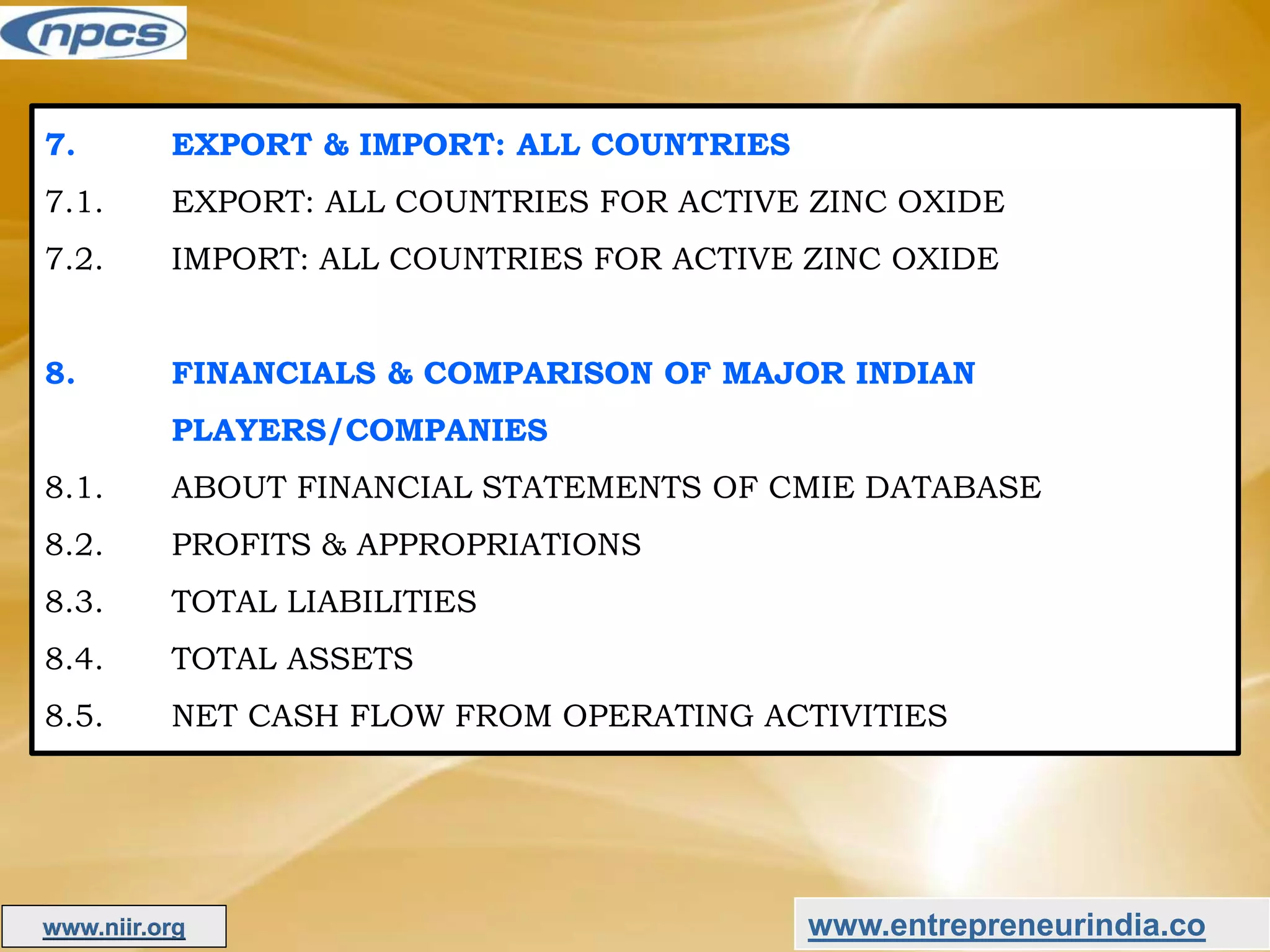 npcs

7. EXPORT & IMPORT: ALL COUNTRIES

7.1. EXPORT: ALL COUNTRIES FOR ACTIVE ZINC OXIDE

7.2. IMPORT: ALL COUNTRIES FOR ACTIVE ZINC OXIDE

8. FINANCIALS & COMPARISON OF MAJOR INDIAN PLAYERS/COMPANIES

8.1. ABOUT FINANCIAL STATEMENTS OF CMIE DATABASE

8.2. PROFITS & APPROPRIATIONS

8.3. TOTAL LIABILITIES

8.4. TOTAL ASSETS

8.5. NET CASH FLOW FROM OPERATING ACTIVITIES

www.niir.org

www.entrepreneurindia.co